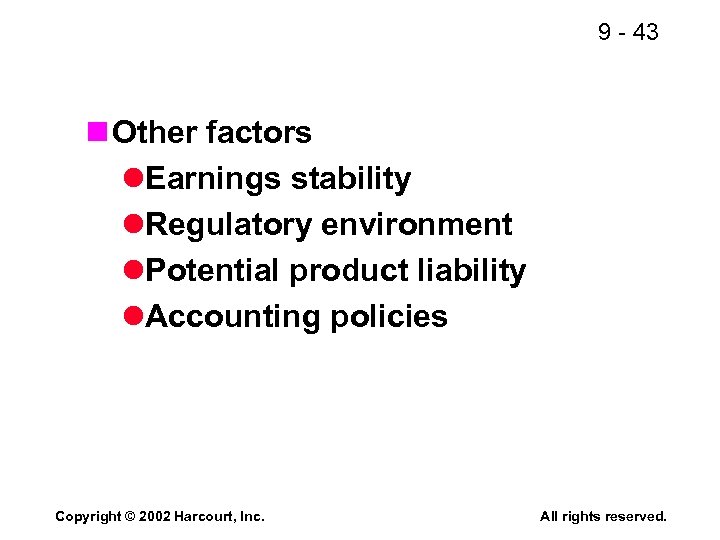 9 - 43

Other factors

Earnings stability

Regulatory environment

Potential product liability

Accounting policies

Copyright © 2002 Harcourt, Inc.

All rights reserved.